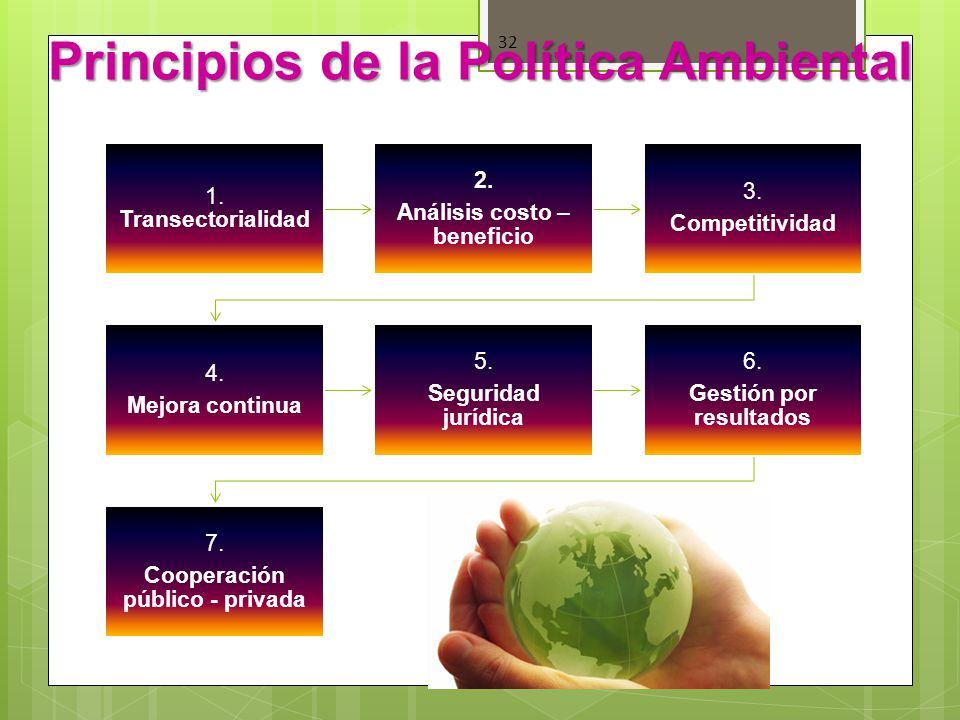 32

Principios de la Política Ambiental

1. Transectorialidad

2. Análisis costo – beneficio

3. Competitividad

4. Mejora continua

5. Seguridad jurídica

6. Gestión por resultados

7. Cooperación público - privada